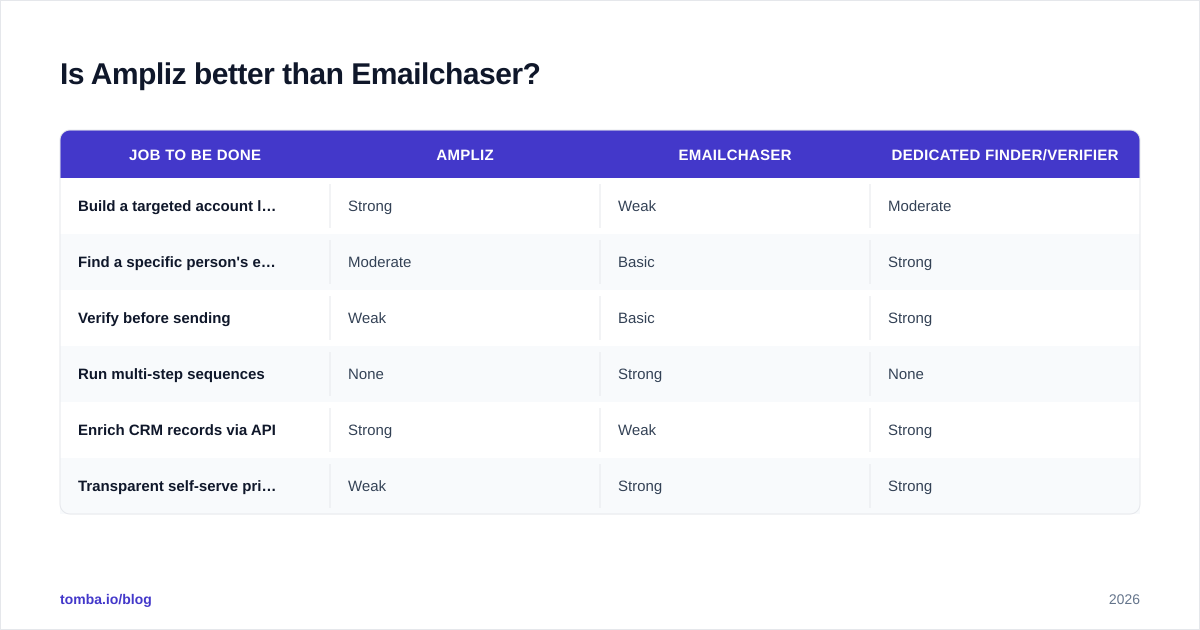 Is Ampliz better than Emailchaser?

| JOB TO BE DONE | AMPLIZ | EMAILCHASER | DEDICATED FINDER/VERIFIER |
|---|---|---|---|
| Build a targeted account l… | Strong | Weak | Moderate |
| Find a specific person's e… | Moderate | Basic | Strong |
| Verify before sending | Weak | Basic | Strong |
| Run multi-step sequences | None | Strong | None |
| Enrich CRM records via API | Strong | Weak | Strong |
| Transparent self-serve pri… | Weak | Strong | Strong |

tomba.io/blog

2026